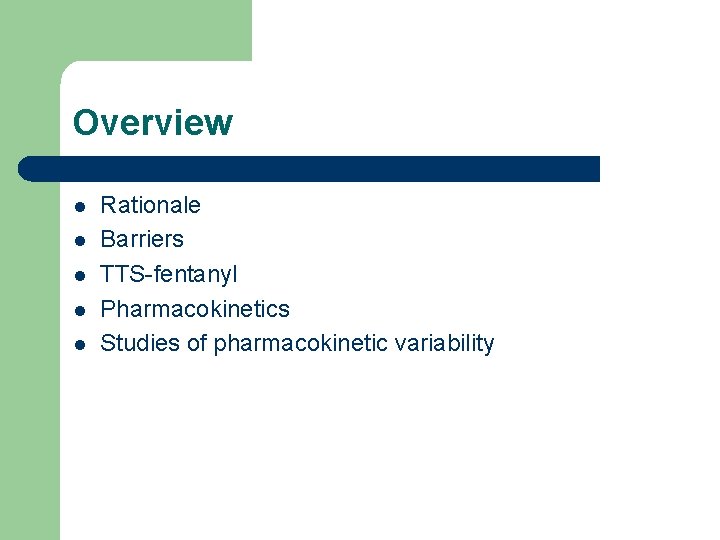 Overview

- Rationale
- Barriers
- TTS-fentanyl
- Pharmacokinetics
- Studies of pharmacokinetic variability